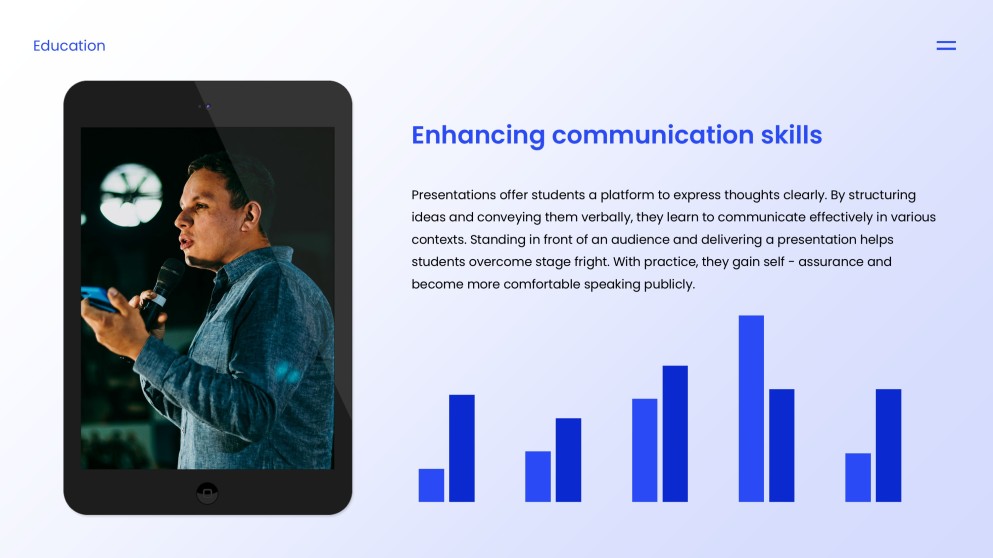 Education

Enhancing communication skills

Presentations offer students a platform to express thoughts clearly. By structuring ideas and conveying them verbally, they learn to communicate effectively in various contexts. Standing in front of an audience and delivering a presentation helps students overcome stage fright. With practice, they gain self - assurance and become more comfortable speaking publicly.